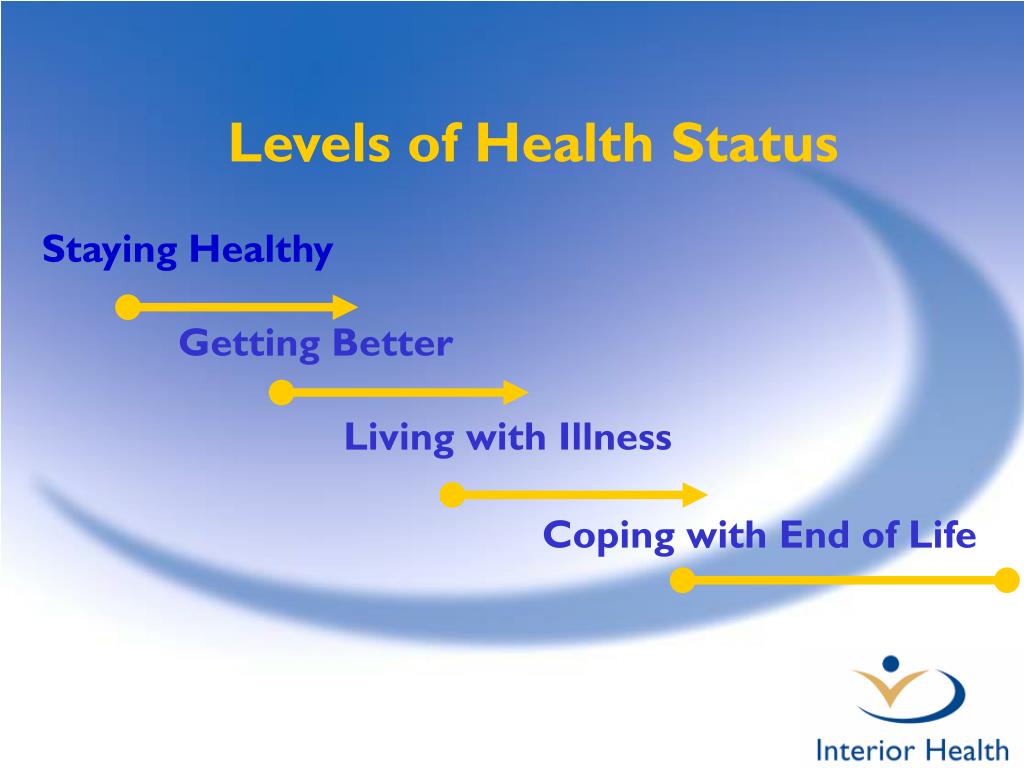 Levels of Health Status

Staying Healthy

Getting Better

Living with Illness

Coping with End of Life

Interior Health